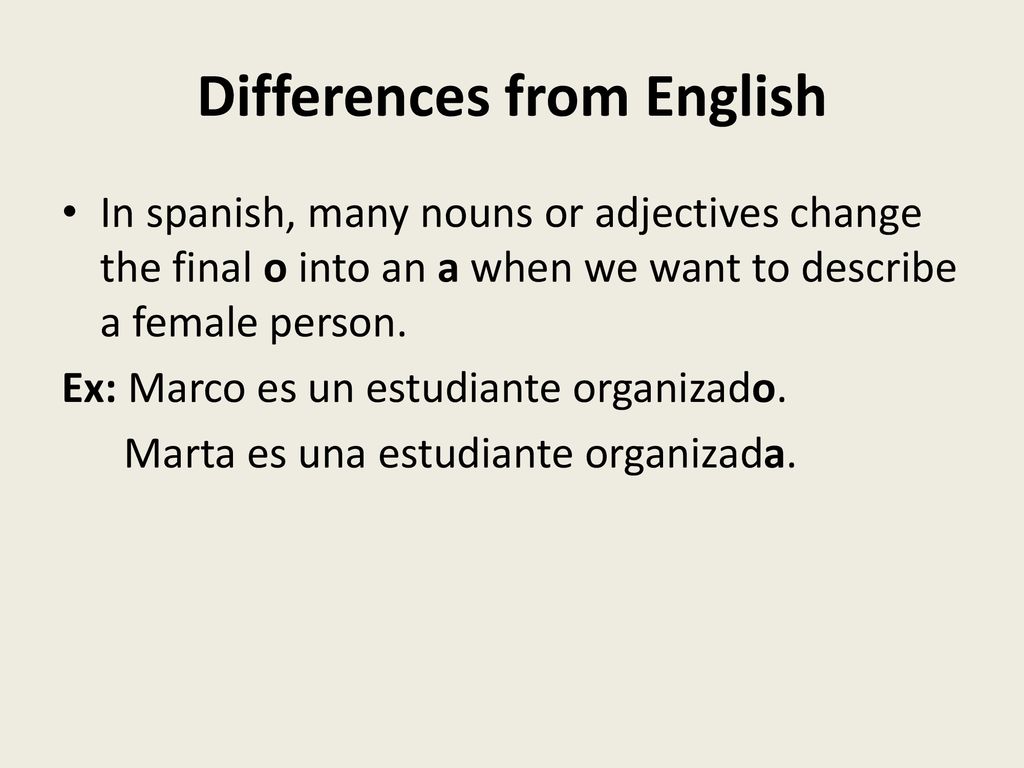 Differences from English

• In spanish, many nouns or adjectives change the final o into an a when we want to describe a female person.

Ex: Marco es un estudiante organizado.
Marta es una estudiante organizada.